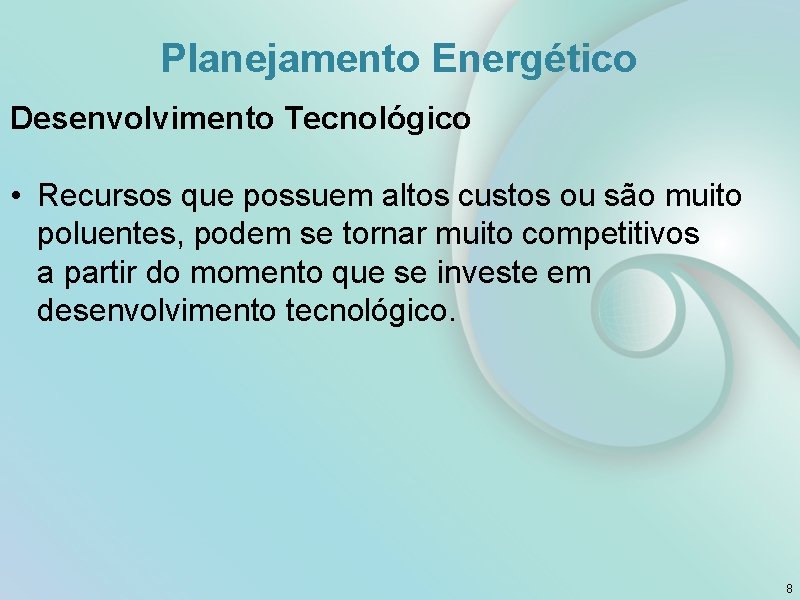 Planejamento Energético

Desenvolvimento Tecnológico

• Recursos que possuem altos custos ou são muito poluentes, podem se tornar muito competitivos a partir do momento que se investe em desenvolvimento tecnológico.

8